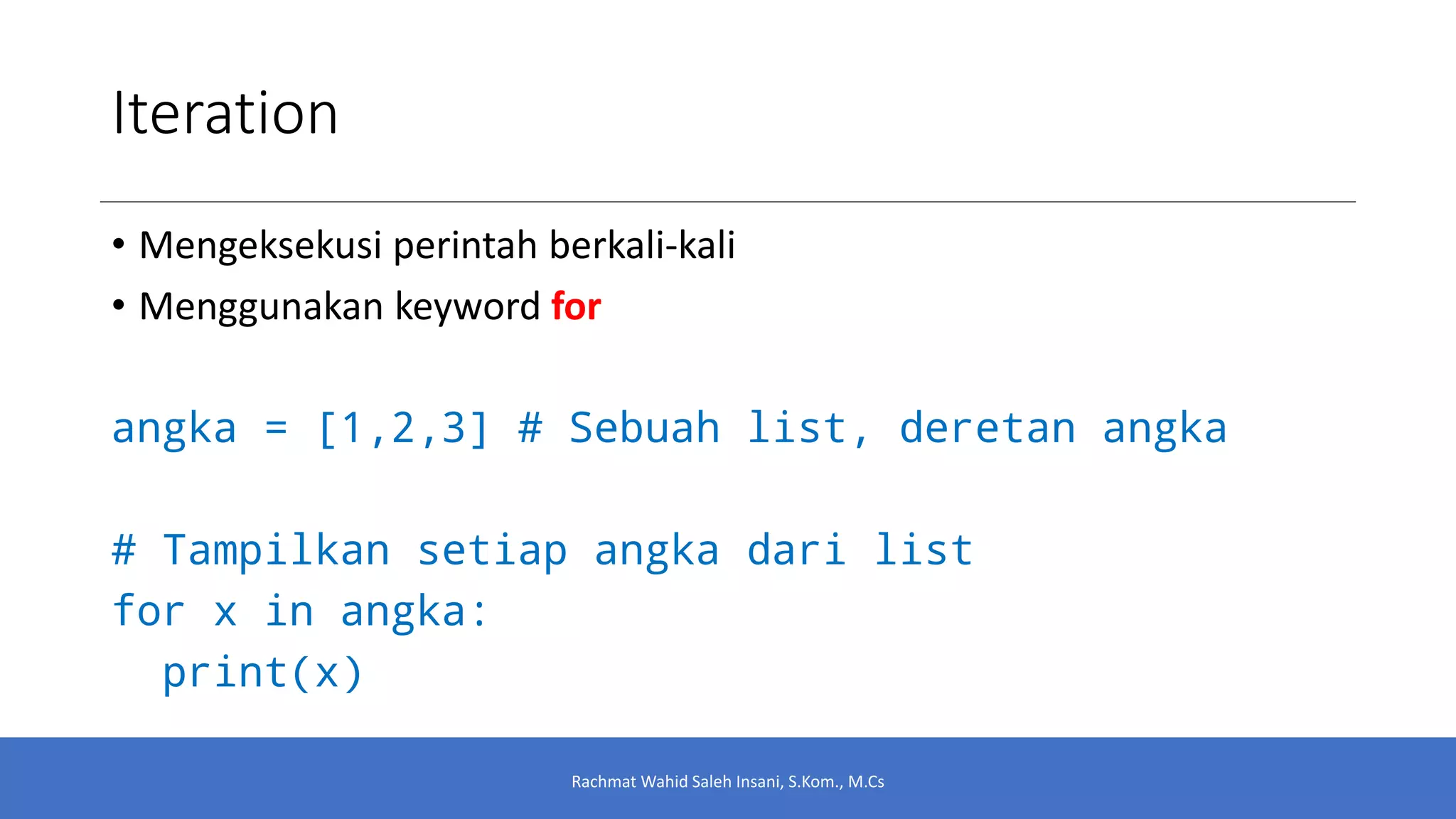 Iteration

• Mengeksekusi perintah berkali-kali
• Menggunakan keyword for

angka = [1,2,3] # Sebuah list, deretan angka

# Tampilkan setiap angka dari list
for x in angka:
  print(x)

Rachmat Wahid Saleh Insani, S.Kom., M.Cs